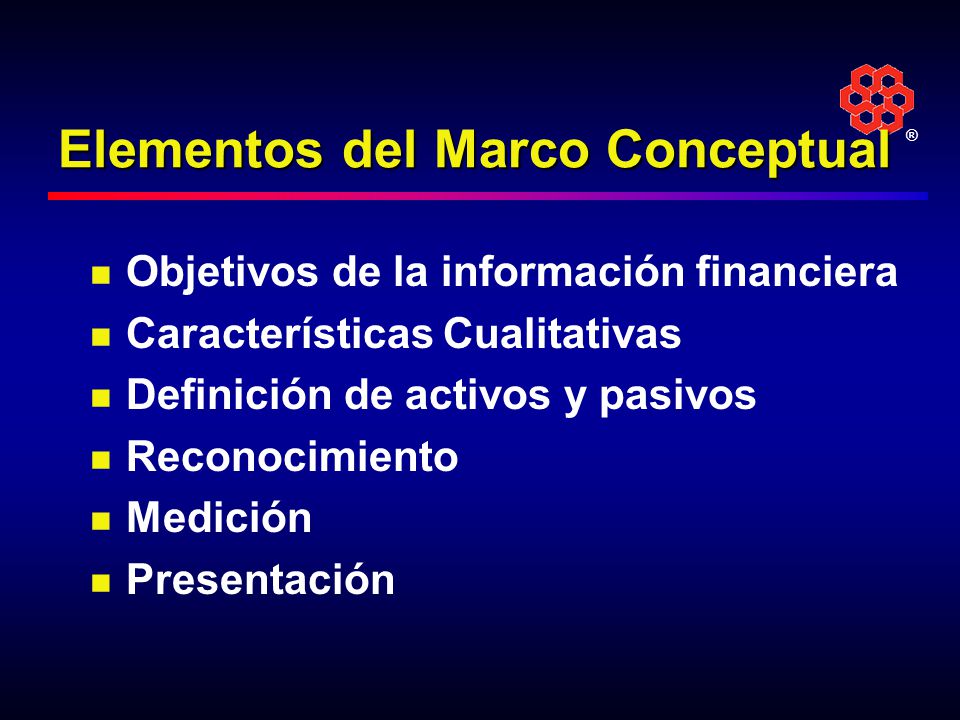 Elementos del Marco Conceptual

®

- Objetivos de la información financiera
- Características Cualitativas
- Definición de activos y pasivos
- Reconocimiento
- Medición
- Presentación